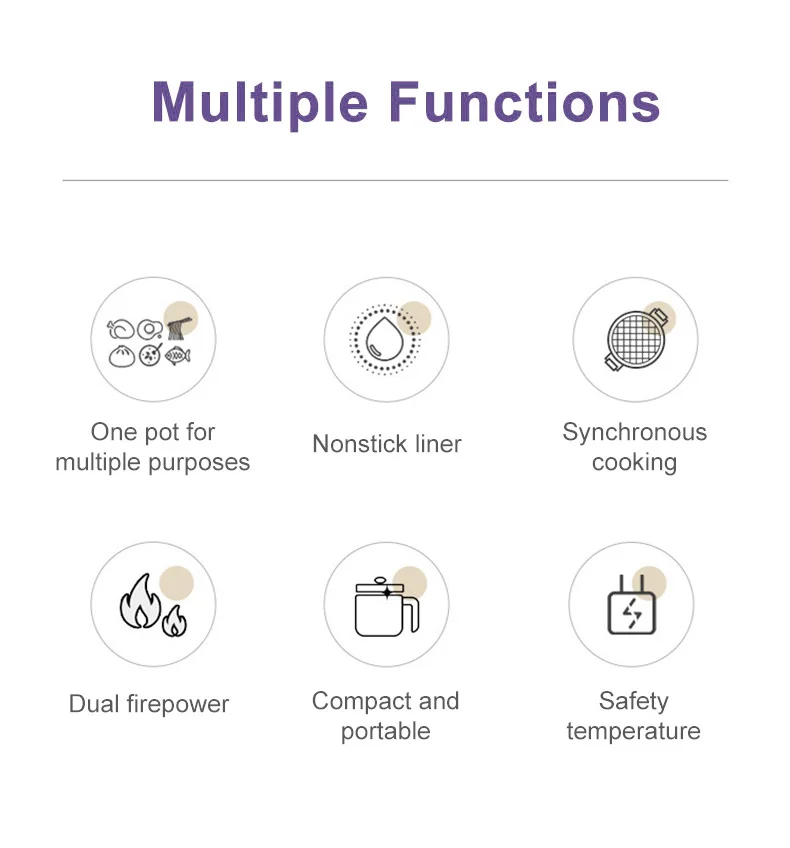 Multiple Functions

One pot for multiple purposes

Nonstick liner

Synchronous cooking

Dual firepower

Compact and portable

Safety temperature